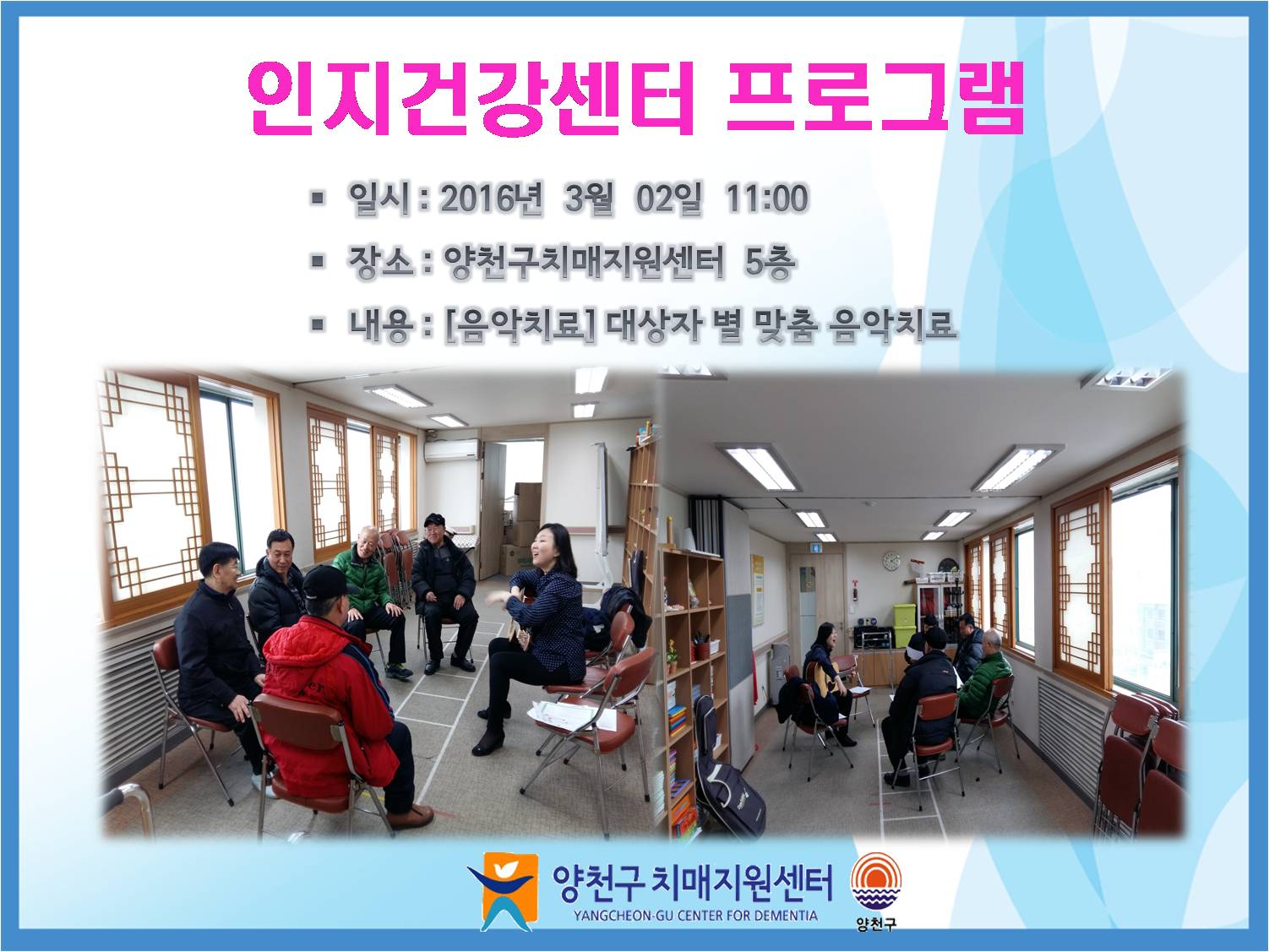 인지건강센터 프로그램

▪ 일시 : 2016년 3월 02일 11:00

▪ 장소 : 양천구치매지원센터 5층

▪ 내용 : [음악치료] 대상자 별 맞춤 음악치료

양천구 치매지원센터
YANGCHEON-GU CENTER FOR DEMENTIA

양천구